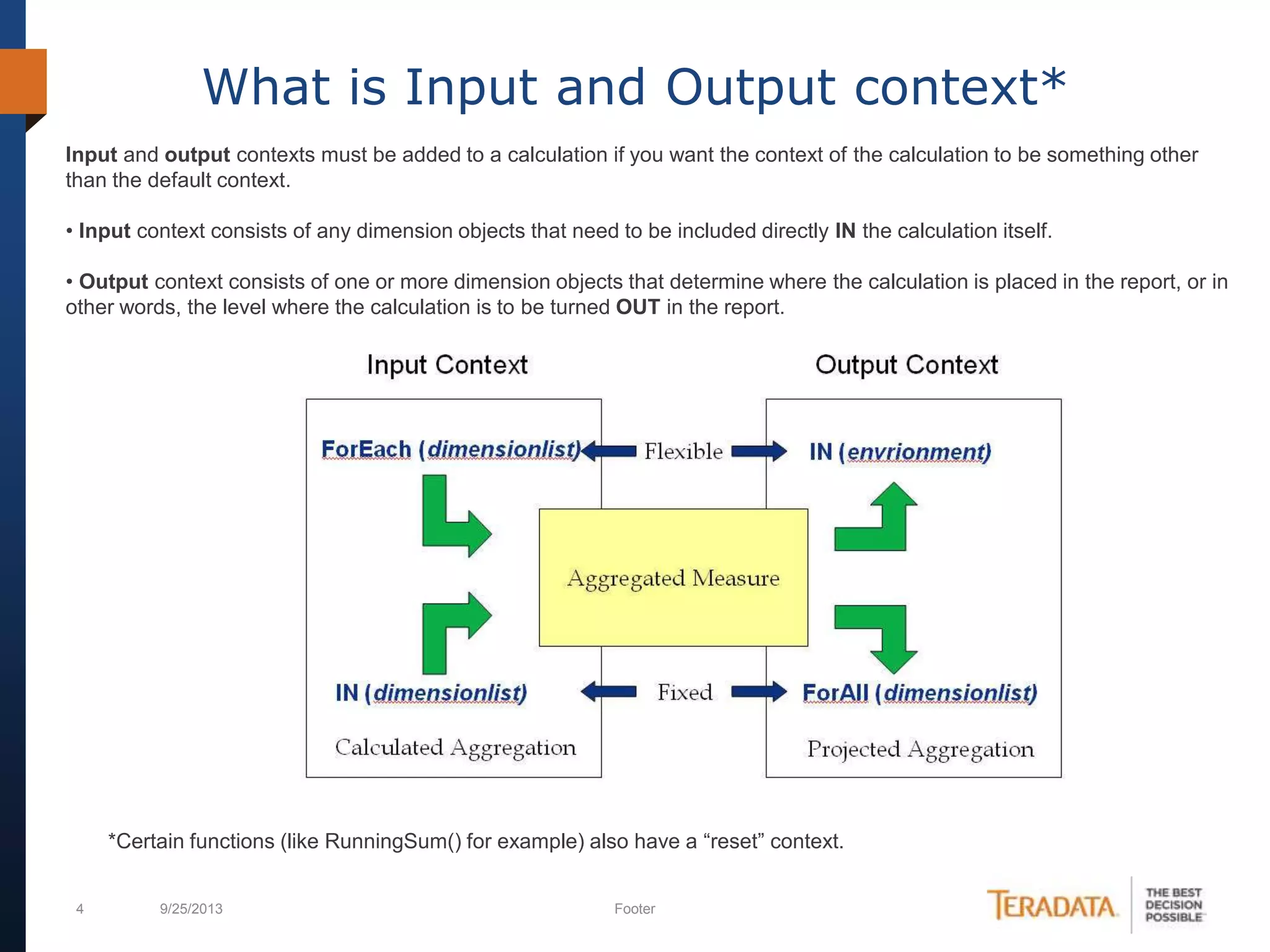 What is Input and Output context*

Input and output contexts must be added to a calculation if you want the context of the calculation to be something other than the default context.

• Input context consists of any dimension objects that need to be included directly IN the calculation itself.

• Output context consists of one or more dimension objects that determine where the calculation is placed in the report, or in other words, the level where the calculation is to be turned OUT in the report.

Input Context

Output Context

ForEach (dimensionlist)

Flexible

IN (envrionment)

Aggregated Measure

IN (dimensionlist)

Fixed

ForAll (dimensionlist)

Calculated Aggregation

Projected Aggregation

*Certain functions (like RunningSum() for example) also have a “reset” context.

4 9/25/2013 Footer

TERADATA THE BEST DECISION POSSIBLE